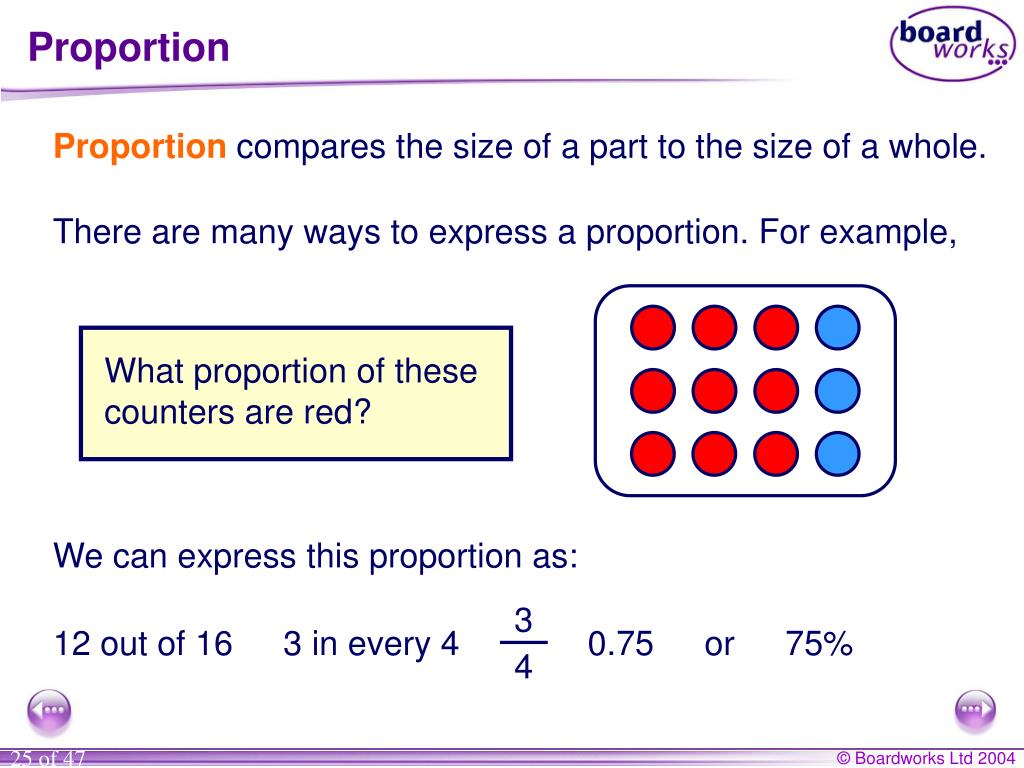 Proportion

board works

**Proportion** compares the size of a part to the size of a whole.

There are many ways to express a proportion. For example,

What proportion of these counters are red?

We can express this proportion as:

12 out of 16 3 in every 4 $\frac{3}{4}$ 0.75 or 75%

25 of 47

© Boardworks Ltd 2004